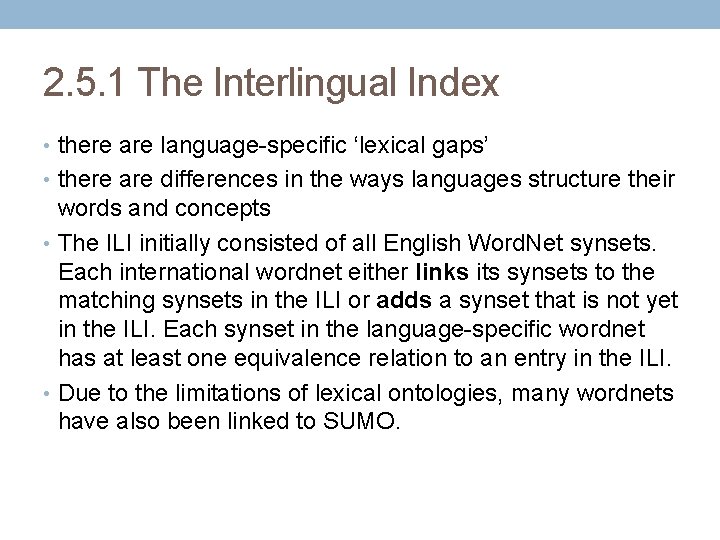 2.5.1 The Interlingual Index

• there are language-specific ‘lexical gaps’
• there are differences in the ways languages structure their words and concepts
• The ILI initially consisted of all English WordNet synsets. Each international wordnet either links its synsets to the matching synsets in the ILI or adds a synset that is not yet in the ILI. Each synset in the language-specific wordnet has at least one equivalence relation to an entry in the ILI.
• Due to the limitations of lexical ontologies, many wordnets have also been linked to SUMO.